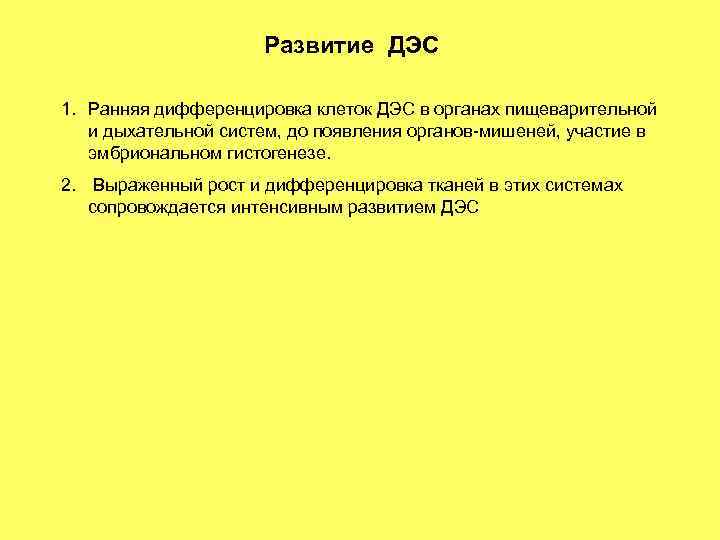 Развитие ДЭС

1. Ранняя дифференцировка клеток ДЭС в органах пищеварительной и дыхательной систем, до появления органов-мишеней, участие в эмбриональном гистогенезе.

2. Выраженный рост и дифференцировка тканей в этих системах сопровождается интенсивным развитием ДЭС